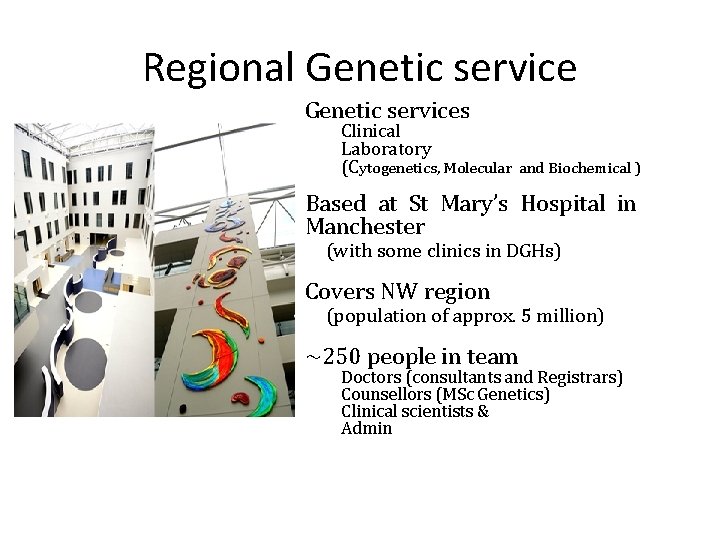 Regional Genetic service

Genetic services
Clinical
Laboratory
(Cytogenetics, Molecular and Biochemical )

Based at St Mary's Hospital in Manchester
(with some clinics in DGHs)

Covers NW region
(population of approx. 5 million)

~250 people in team
Doctors (consultants and Registrars)
Counsellors (MSc Genetics)
Clinical scientists &
Admin